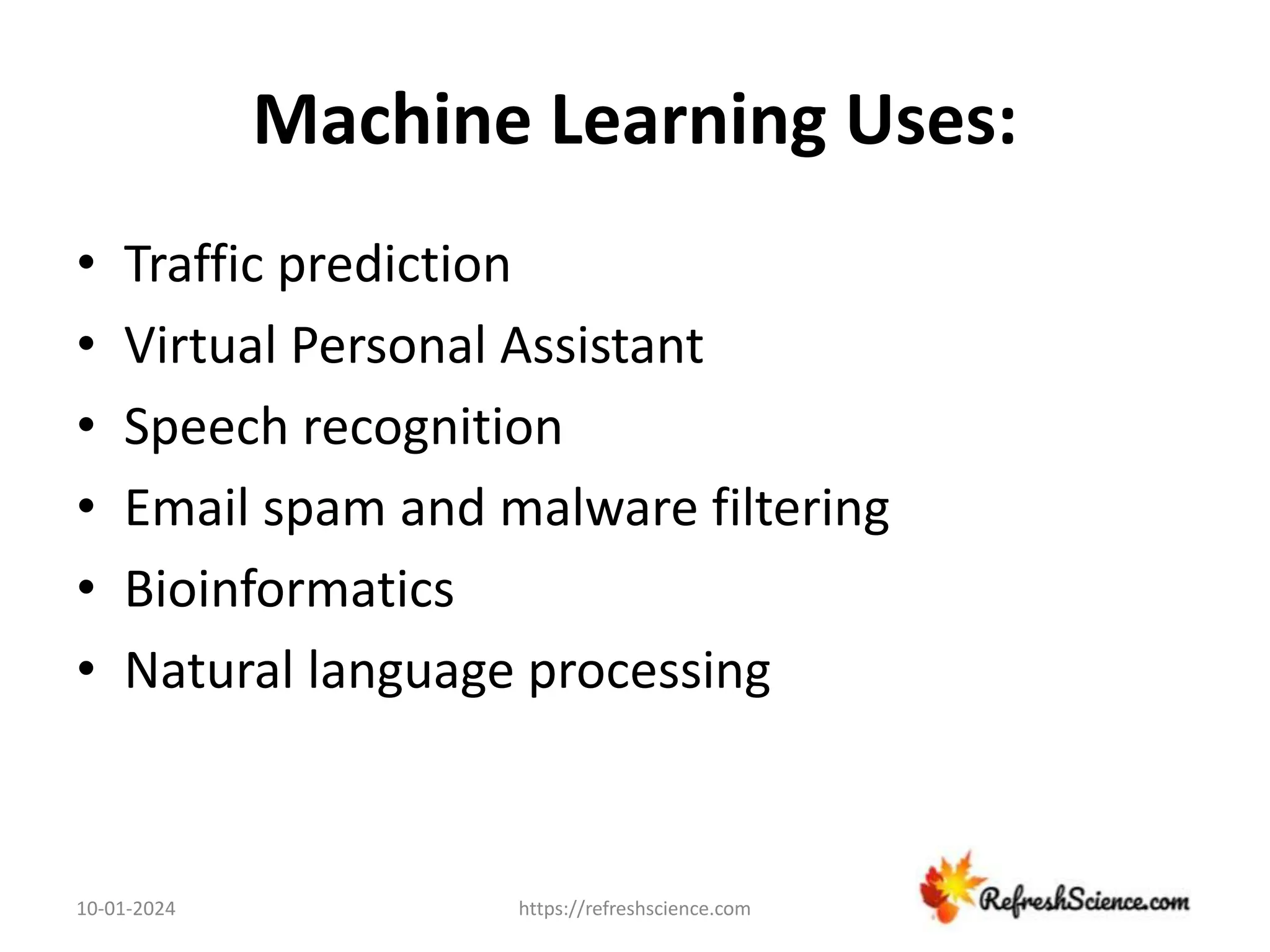 Machine Learning Uses:

• Traffic prediction
• Virtual Personal Assistant
• Speech recognition
• Email spam and malware filtering
• Bioinformatics
• Natural language processing

10-01-2024

https://refreshscience.com

RefreshScience.com